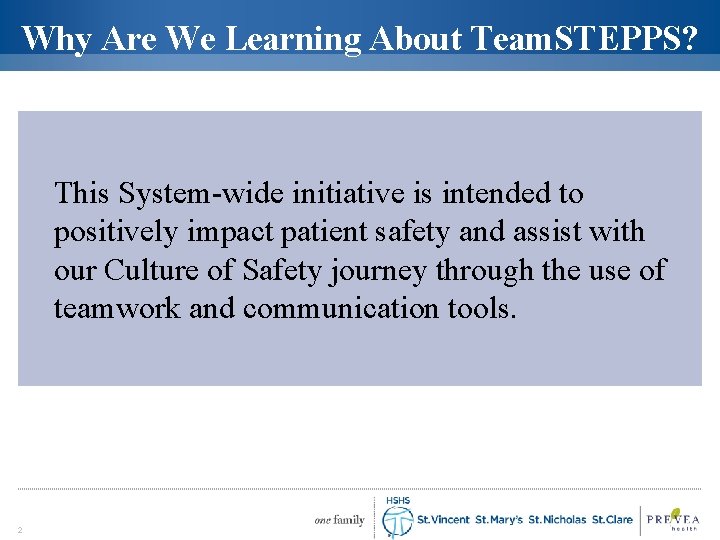 Why Are We Learning About TeamSTEPPS?

This System-wide initiative is intended to positively impact patient safety and assist with our Culture of Safety journey through the use of teamwork and communication tools.

2

one family HSHS St.Vincent St.Mary's St.Nicholas St.Clare PREVEA health